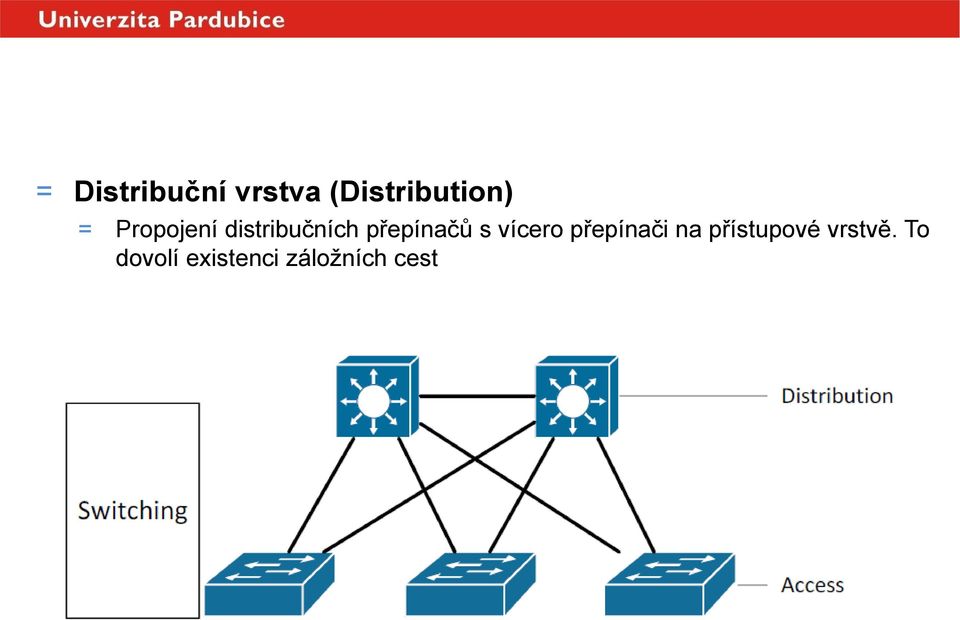 Univerzita Pardubice

= Distribuční vrstva (Distribution)

= Propojení distribučních přepínačů s vícero přepínači na přístupové vrstvě. To dovolí existenci záložních cest

Switching

Distribution

Access